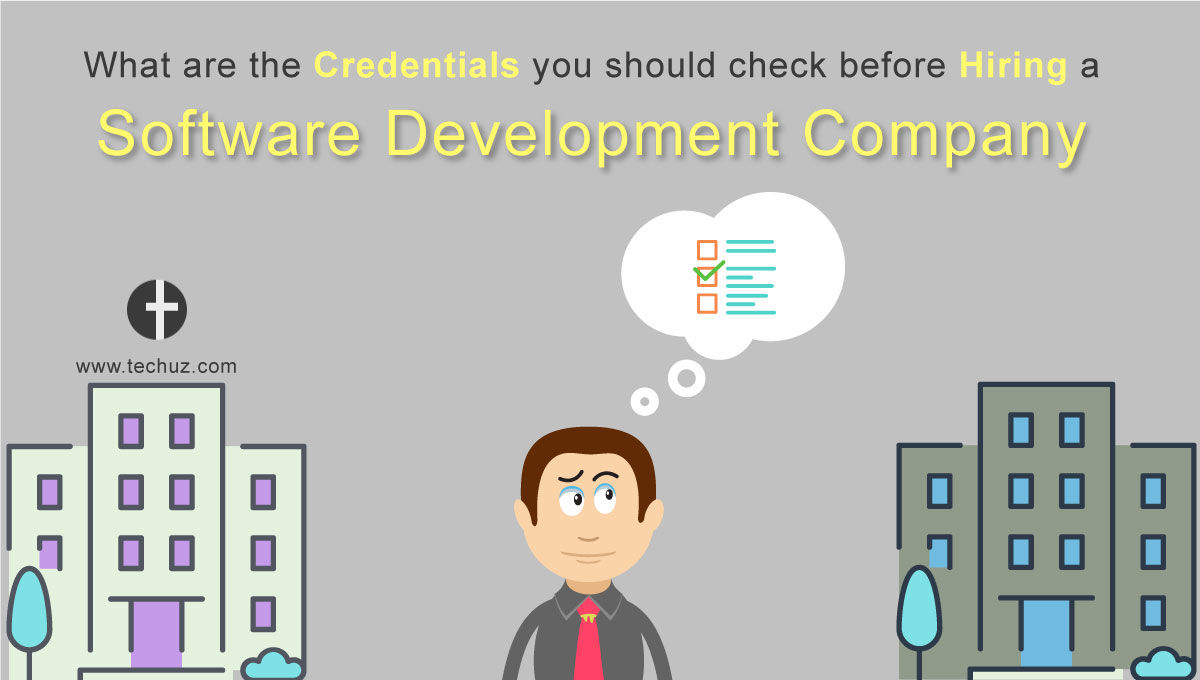 What are the Credentials you should check before Hiring a Software Development Company

www.techuz.com